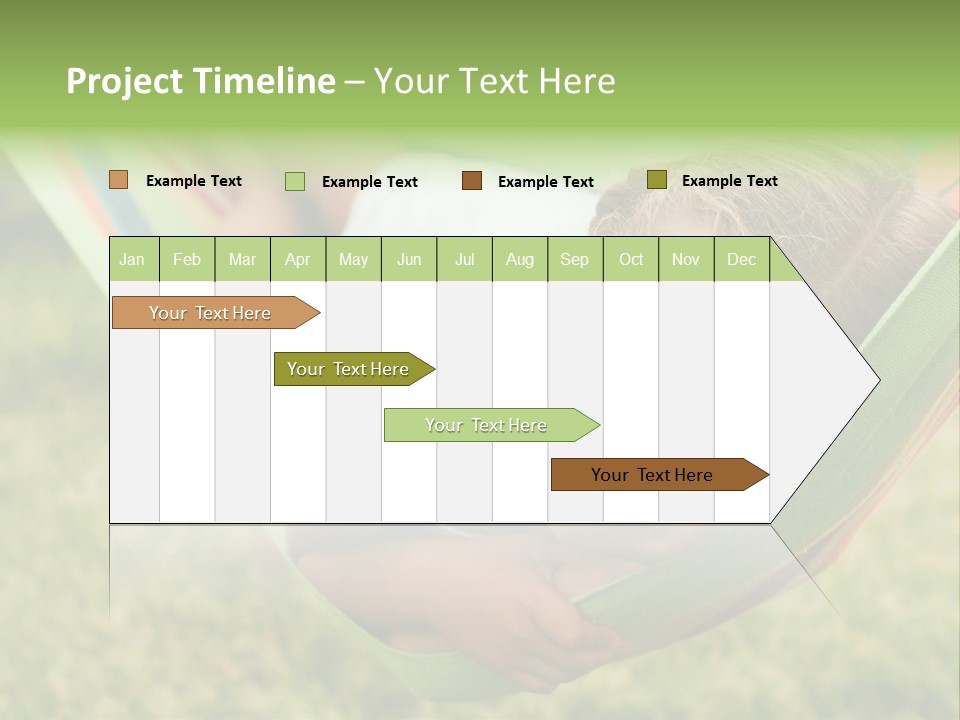 Project Timeline – Your Text Here

Example Text Example Text Example Text Example Text

| Jan | Feb | Mar | Apr | May | Jun | Jul | Aug | Sep | Oct | Nov | Dec |
|---|---|---|---|---|---|---|---|---|---|---|---|

Your Text Here

Your Text Here

Your Text Here

Your Text Here